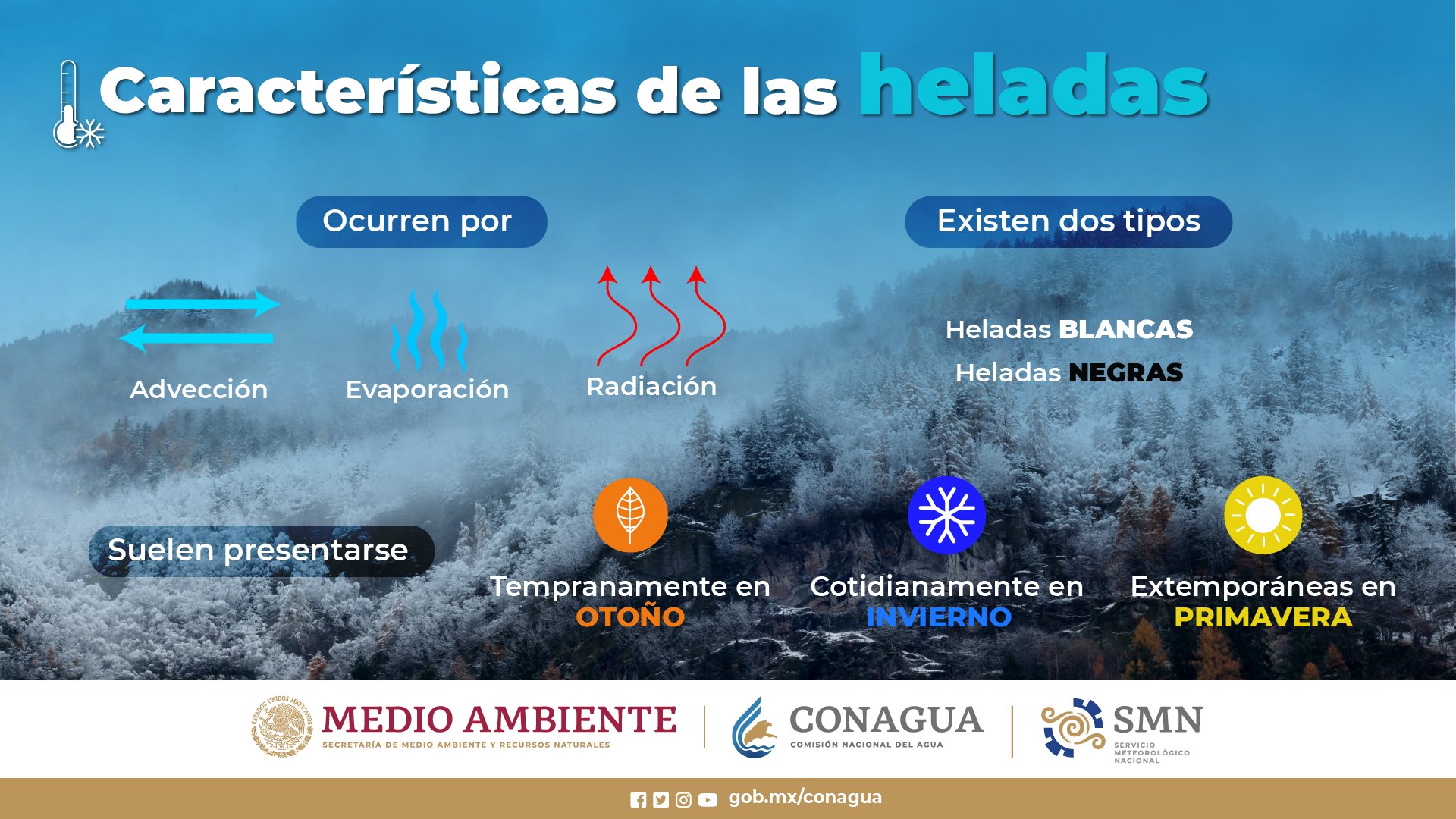 Características de las heladas

Ocurren por

Advección

Evaporación

Radiación

Existen dos tipos

Heladas BLANCAS

Heladas NEGRAS

Suelen presentarse

Tempranamente en OTOÑO

Cotidianamente en INVIERNO

Extemporáneas en PRIMAVERA

ESTADOS UNIDOS MEXICANOS

MEDIO AMBIENTE
SECRETARÍA DE MEDIO AMBIENTE Y RECURSOS NATURALES

CONAGUA
COMISIÓN NACIONAL DEL AGUA

SMN
SERVICIO METEOROLÓGICO NACIONAL

gob.mx/conagua